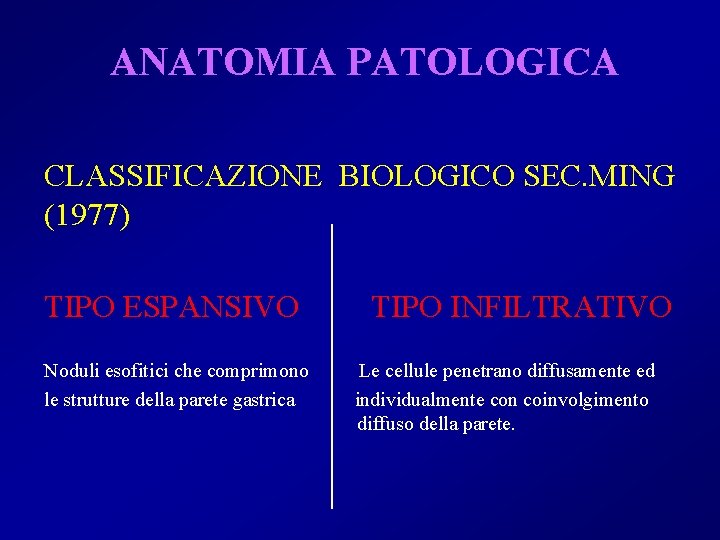 ANATOMIA PATOLOGICA

CLASSIFICAZIONE BIOLOGICO SEC.MING (1977)

TIPO ESPANSIVO

Noduli esofitici che comprimono le strutture della parete gastrica

TIPO INFILTRATIVO

Le cellule penetrano diffusamente ed individualmente con coinvolgimento diffuso della parete.